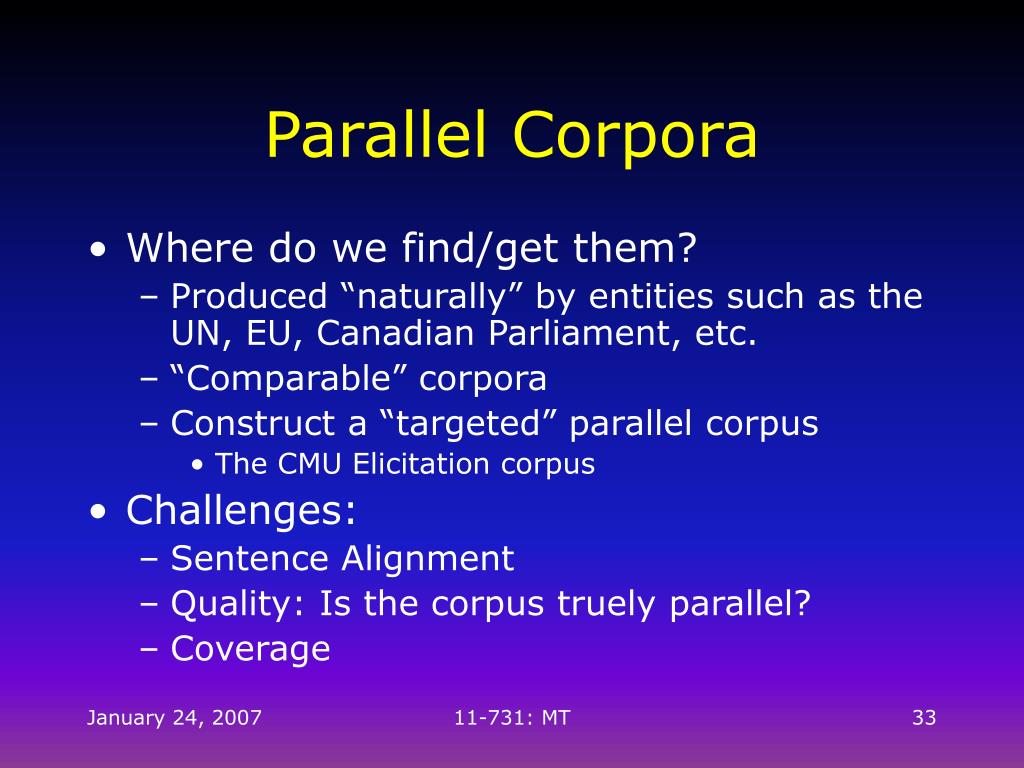 Parallel Corpora

• Where do we find/get them?
– Produced “naturally” by entities such as the UN, EU, Canadian Parliament, etc.
– “Comparable” corpora
– Construct a “targeted” parallel corpus
• The CMU Elicitation corpus
• Challenges:
– Sentence Alignment
– Quality: Is the corpus truely parallel?
– Coverage

January 24, 2007

11-731: MT

33